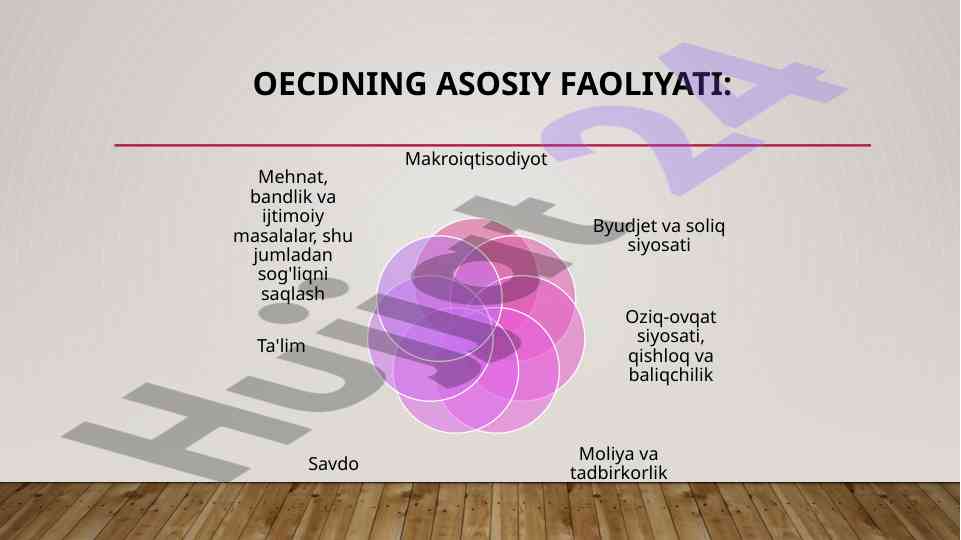 OECDNING ASOSIY FAOLIYATI:

Makroiqtisodiyot

Byudjet va soliq siyosati

Oziq-ovqat siyosati, qishloq va baliqchilik

Moliya va tadbirkorlik

Savdo

Ta'lim

Mehnat, bandlik va ijtimoiy masalalar, shu jumladan sog'liqni saqlash

Hujjat 24